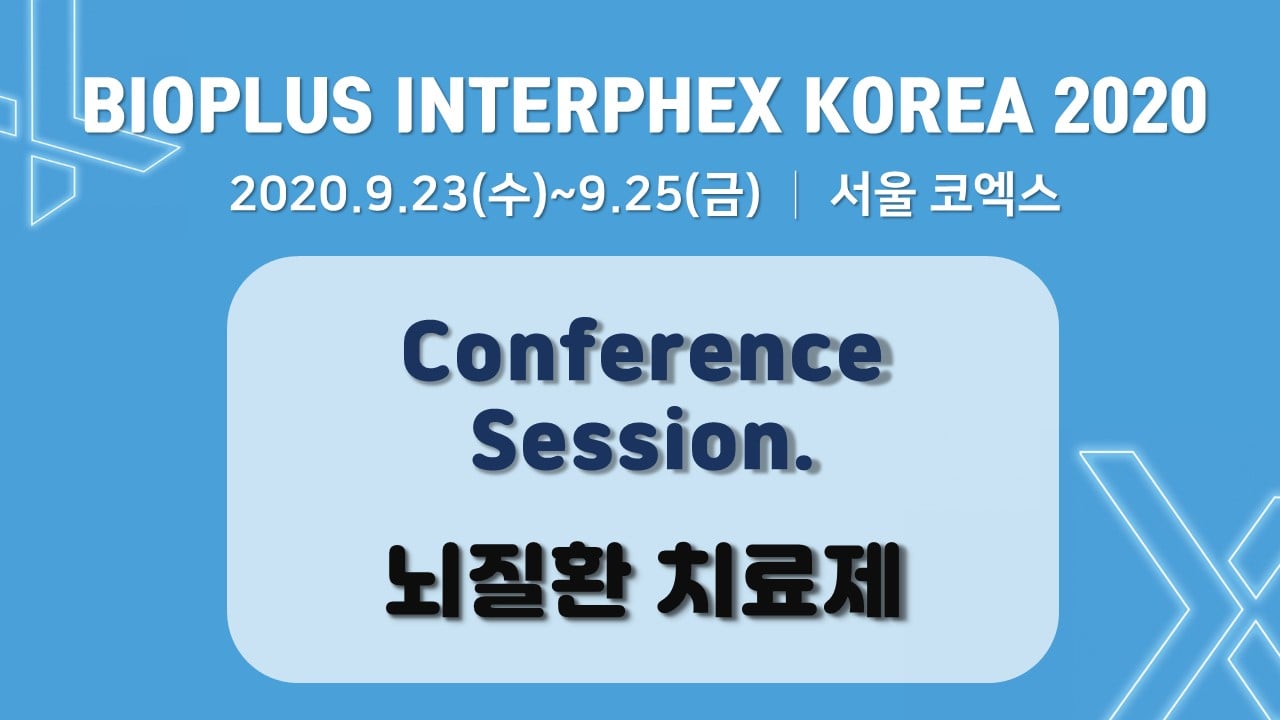 BIOPLUS INTERPHEX KOREA 2020

2020.9.23(수)~9.25(금) | 서울 코엑스

Conference Session.

뇌질환 치료제